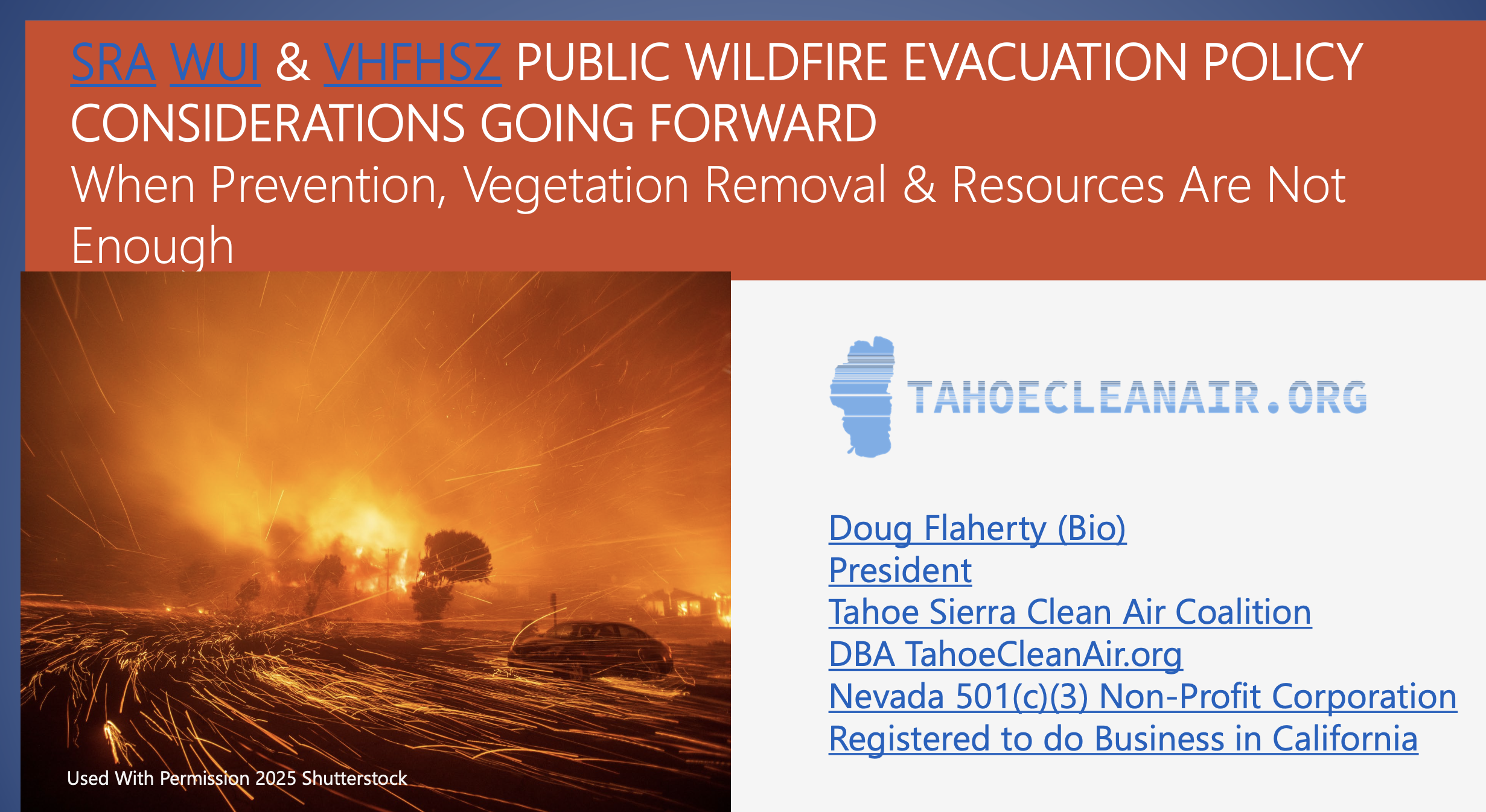 SRA WUI & VHFHSZ PUBLIC WILDFIRE EVACUATION POLICY CONSIDERATIONS GOING FORWARD
When Prevention, Vegetation Removal & Resources Are Not Enough

Used With Permission 2025 Shutterstock

TAHOECLEANAIR.ORG

Doug Flaherty (Bio)
President
Tahoe Sierra Clean Air Coalition
DBA TahoeCleanAir.org
Nevada 501(c)(3) Non-Profit Corporation
Registered to do Business in California